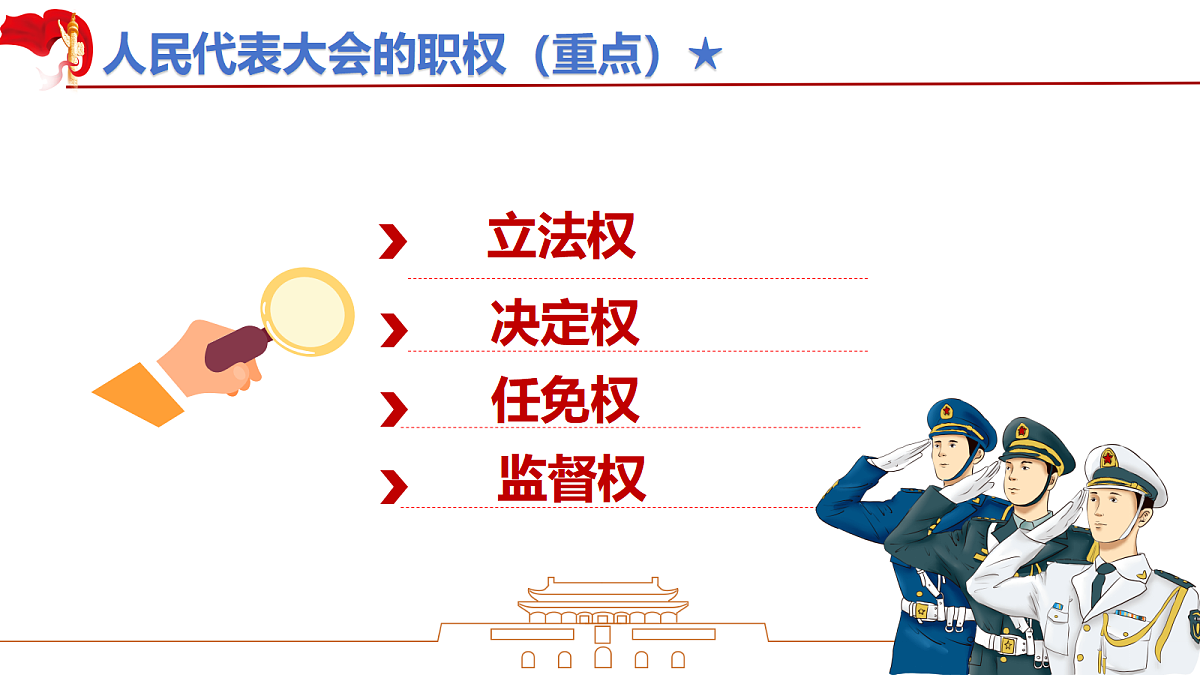 人民代表大会的职权（重点）★

立法权

决定权

任免权

监督权